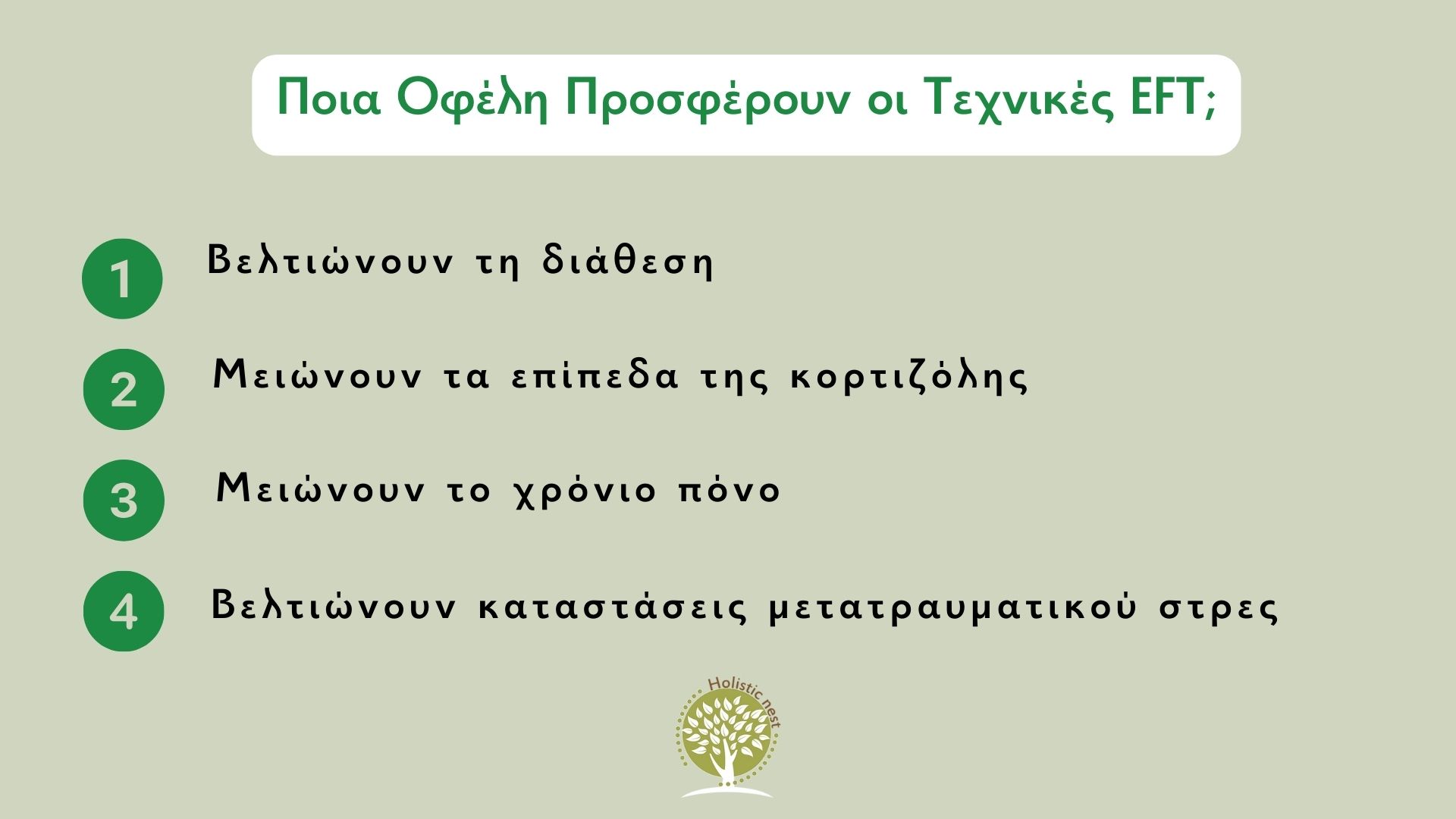 Ποια Οφέλη Προσφέρουν οι Τεχνικές EFT;

1 Βελτιώνουν τη διάθεση

2 Μειώνουν τα επίπεδα της κορτιζόλης

3 Μειώνουν το χρόνιο πόνο

4 Βελτιώνουν καταστάσεις μετατραυματικού στρες

Holistic nest